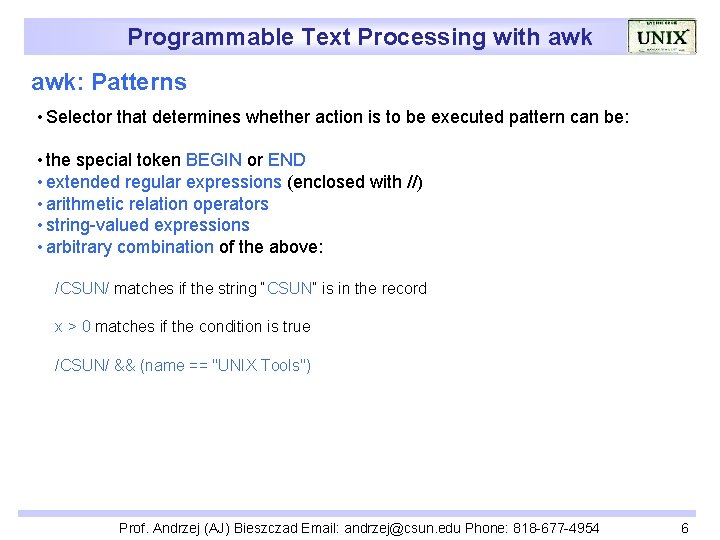 Programmable Text Processing with awk

UNIX

awk: Patterns

• Selector that determines whether action is to be executed pattern can be:

• the special token BEGIN or END
• extended regular expressions (enclosed with //)
• arithmetic relation operators
• string-valued expressions
• arbitrary combination of the above:

/CSUN/ matches if the string "CSUN" is in the record

x > 0 matches if the condition is true

/CSUN/ && (name == "UNIX Tools")

Prof. Andrzej (AJ) Bieszczad Email: andrzej@csun.edu Phone: 818-677-4954

6